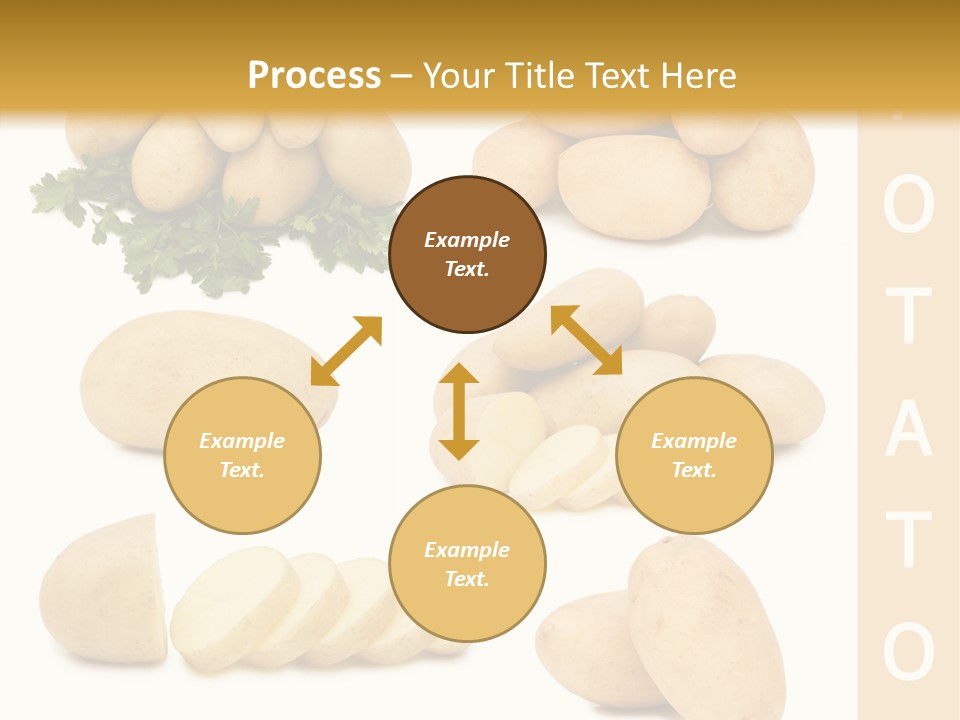 Process – Your Title Text Here

Example Text.

Example Text.

Example Text.

Example Text.

O
T
A
T
O